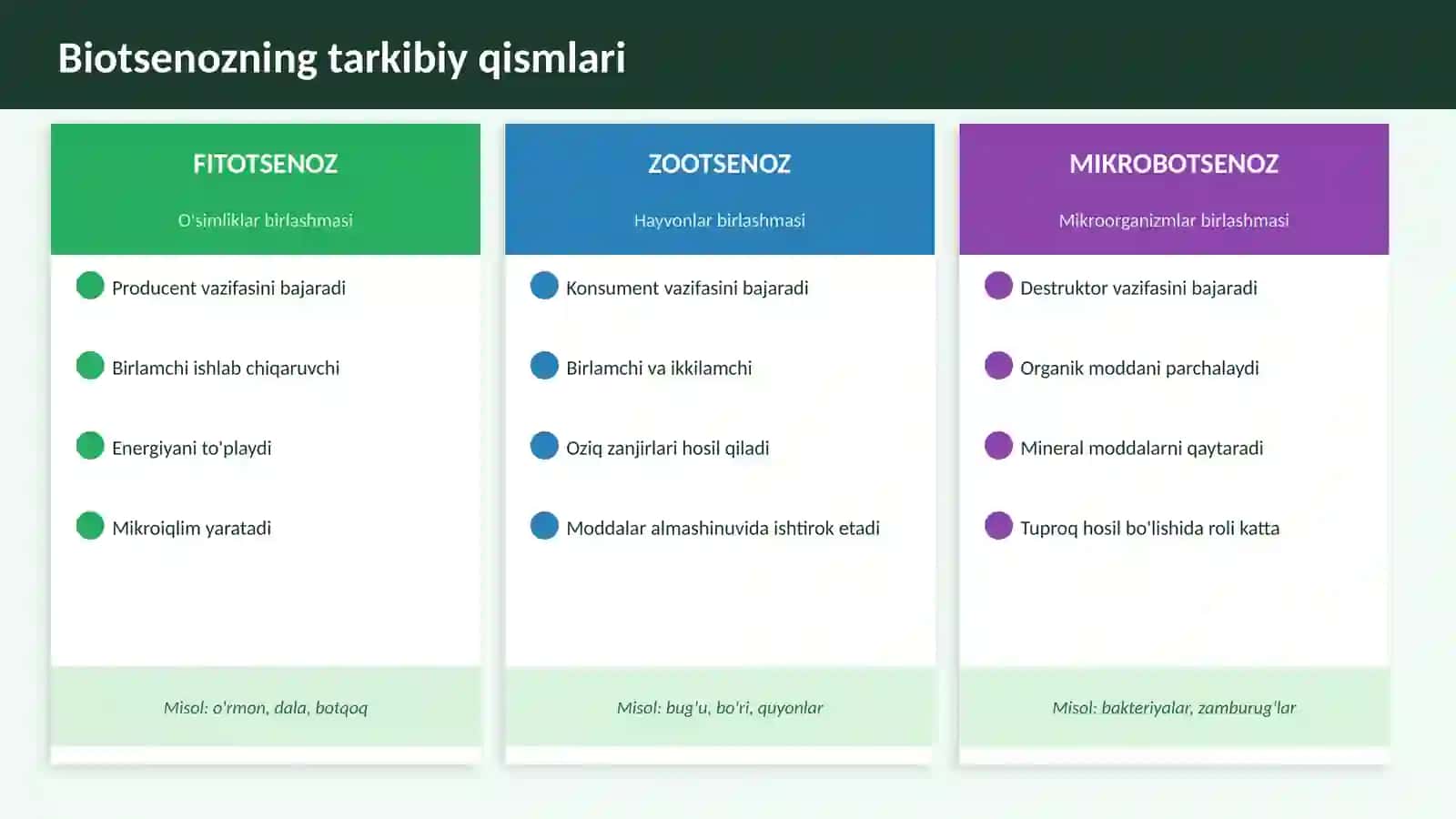 Biotsenozning tarkibiy qismlari

FITOTSENOZ

O'simliklar birlashmasi

Producent vazifasini bajaradi

Birlamchi ishlab chiqaruvchi

Energiyani to'playdi

Mikroiqlim yaratadi

Misol: o'rmon, dala, botqoq

ZOOTSENOZ

Hayvonlar birlashmasi

Konsument vazifasini bajaradi

Birlamchi va ikkilamchi

Oziq zanjirlari hosil qiladi

Moddalar almashinuvida ishtirok etadi

Misol: bug'u, bo'ri, quyonlar

MIKROBOTSENOZ

Mikroorganizmlar birlashmasi

Destruktor vazifasini bajaradi

Organik moddani parchalaydi

Mineral moddalarni qaytaradi

Tuproq hosil bo'lishida roli katta

Misol: bakteriyalar, zamburug'lar